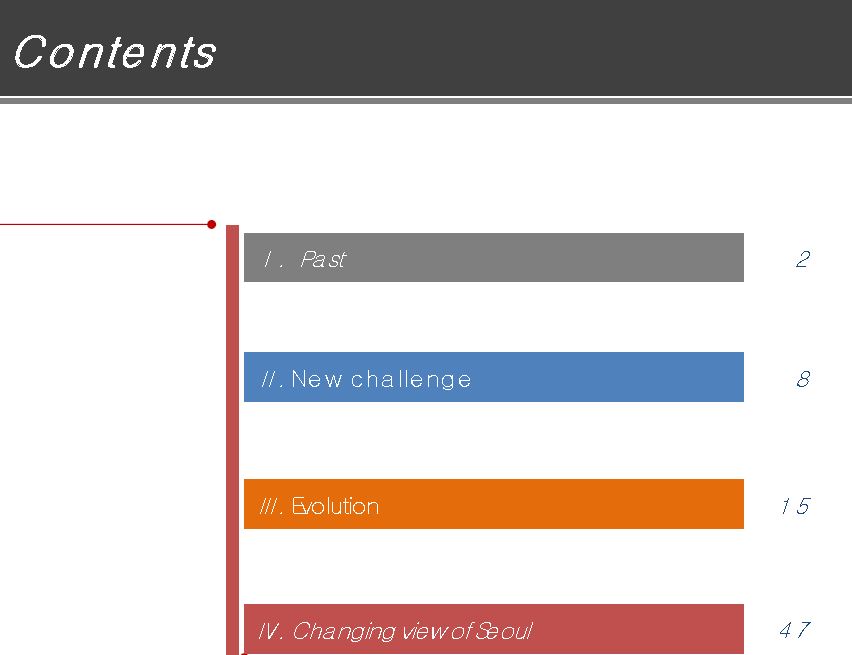 Contents

Ⅰ. Past 2

Ⅱ. New challenge 8

Ⅲ. Evolution 15

Ⅳ. Changing view of Seoul 47